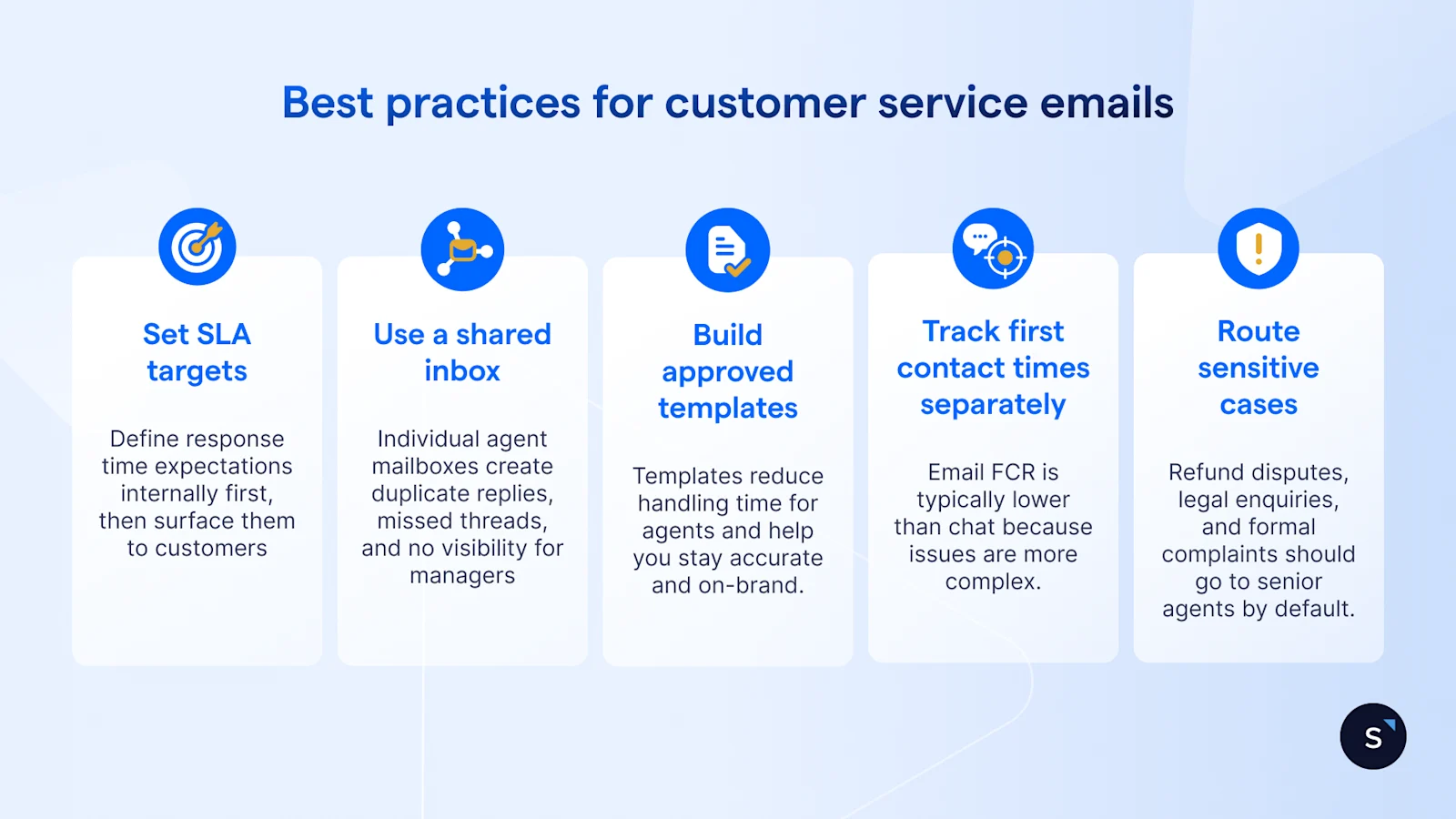 Best practices for customer service emails

Set SLA targets

Define response time expectations internally first, then surface them to customers

Use a shared inbox

Individual agent mailboxes create duplicate replies, missed threads, and no visibility for managers

Build approved templates

Templates reduce handling time for agents and help you stay accurate and on-brand.

Track first contact times separately

Email FCR is typically lower than chat because issues are more complex.

Route sensitive cases

Refund disputes, legal enquiries, and formal complaints should go to senior agents by default.

S